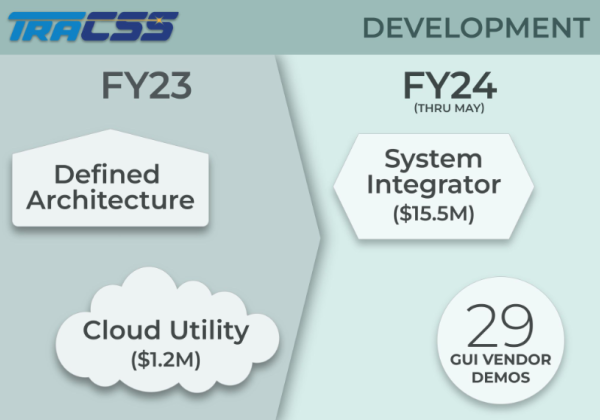 TRACSS

DEVELOPMENT

FY23

Defined Architecture

Cloud Utility ($1.2M)

FY24
(THRU MAY)

System Integrator ($15.5M)

29
GUI VENDOR DEMOS